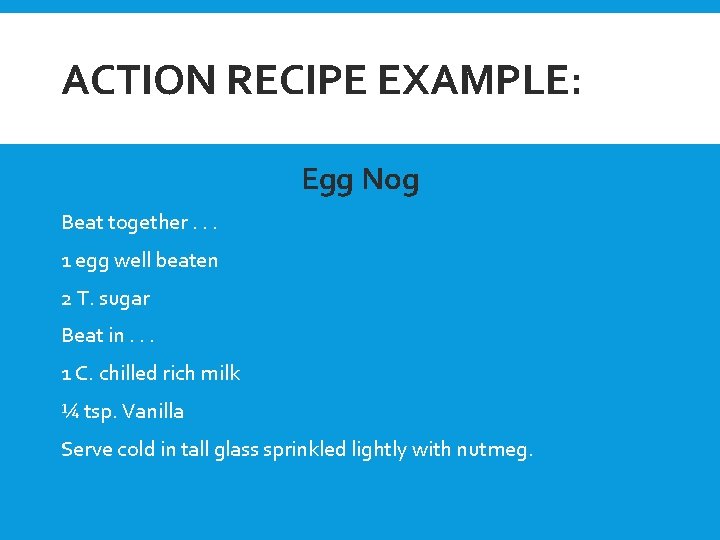 ACTION RECIPE EXAMPLE:

Egg Nog

Beat together . . .

1 egg well beaten

2 T. sugar

Beat in . . .

1 C. chilled rich milk

¼ tsp. Vanilla

Serve cold in tall glass sprinkled lightly with nutmeg.